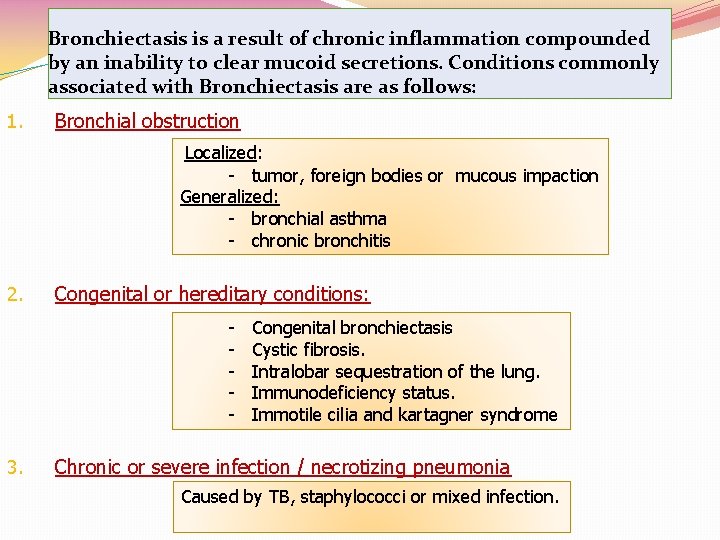 Bronchiectasis is a result of chronic inflammation compounded by an inability to clear mucoid secretions. Conditions commonly associated with Bronchiectasis are as follows:

1. Bronchial obstruction

Localized:
- tumor, foreign bodies or mucous impaction
Generalized:
- bronchial asthma
- chronic bronchitis

2. Congenital or hereditary conditions:

- Congenital bronchiectasis
- Cystic fibrosis.
- Intralobar sequestration of the lung.
- Immunodeficiency status.
- Immotile cilia and kartagner syndrome

3. Chronic or severe infection / necrotizing pneumonia

Caused by TB, staphylococci or mixed infection.